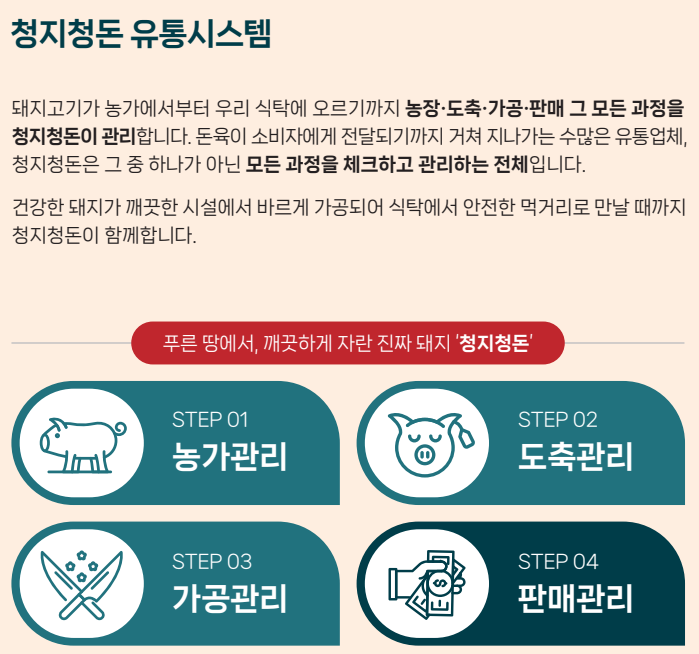 청지청돈 유통시스템

돼지고기가 농가에서부터 우리 식탁에 오르기까지 농장·도축·가공·판매 그 모든 과정을 청지청돈이 관리합니다. 돈육이 소비자에게 전달되기까지 거쳐 지나가는 수많은 유통업체, 청지청돈은 그 중 하나가 아닌 모든 과정을 체크하고 관리하는 전체입니다.

건강한 돼지가 깨끗한 시설에서 바르게 가공되어 식탁에서 안전한 먹거리로 만날 때까지 청지청돈이 함께합니다.

푸른 땅에서, 깨끗하게 자란 진짜 돼지 '청지청돈'

STEP 01
농가관리

STEP 02
도축관리

STEP 03
가공관리

STEP 04
판매관리